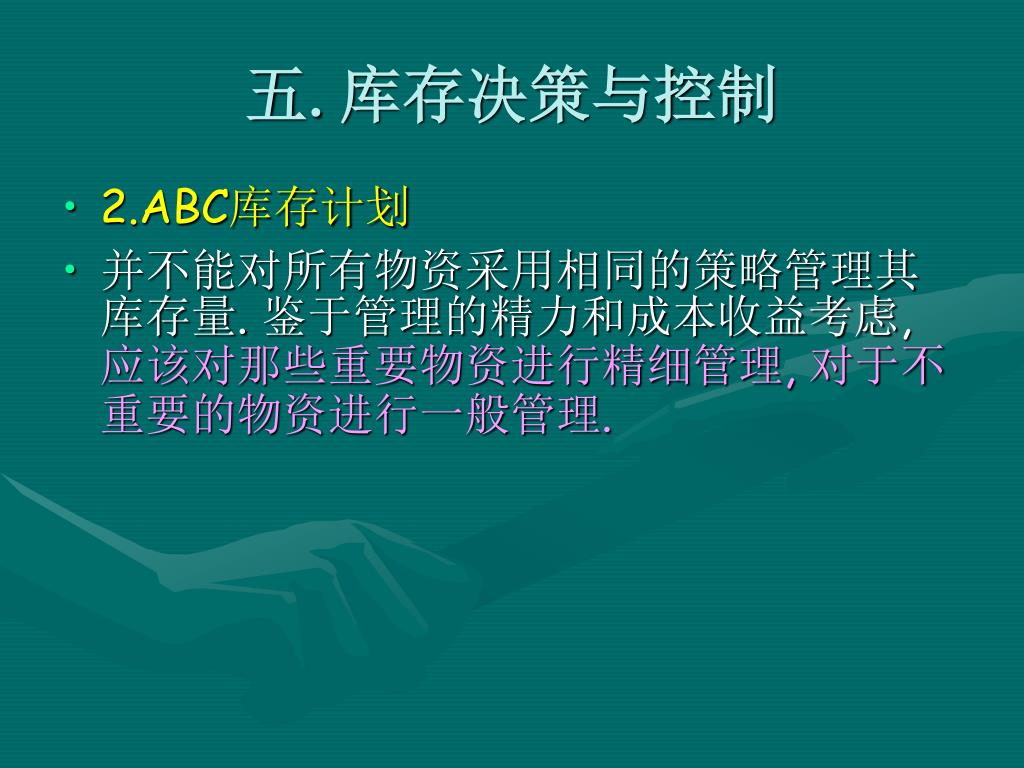 五. 库存决策与控制

• 2.ABC库存计划

• 并不能对所有物资采用相同的策略管理其库存量. 鉴于管理的精力和成本收益考虑, 应该对那些重要物资进行精细管理, 对于不重要的物资进行一般管理.